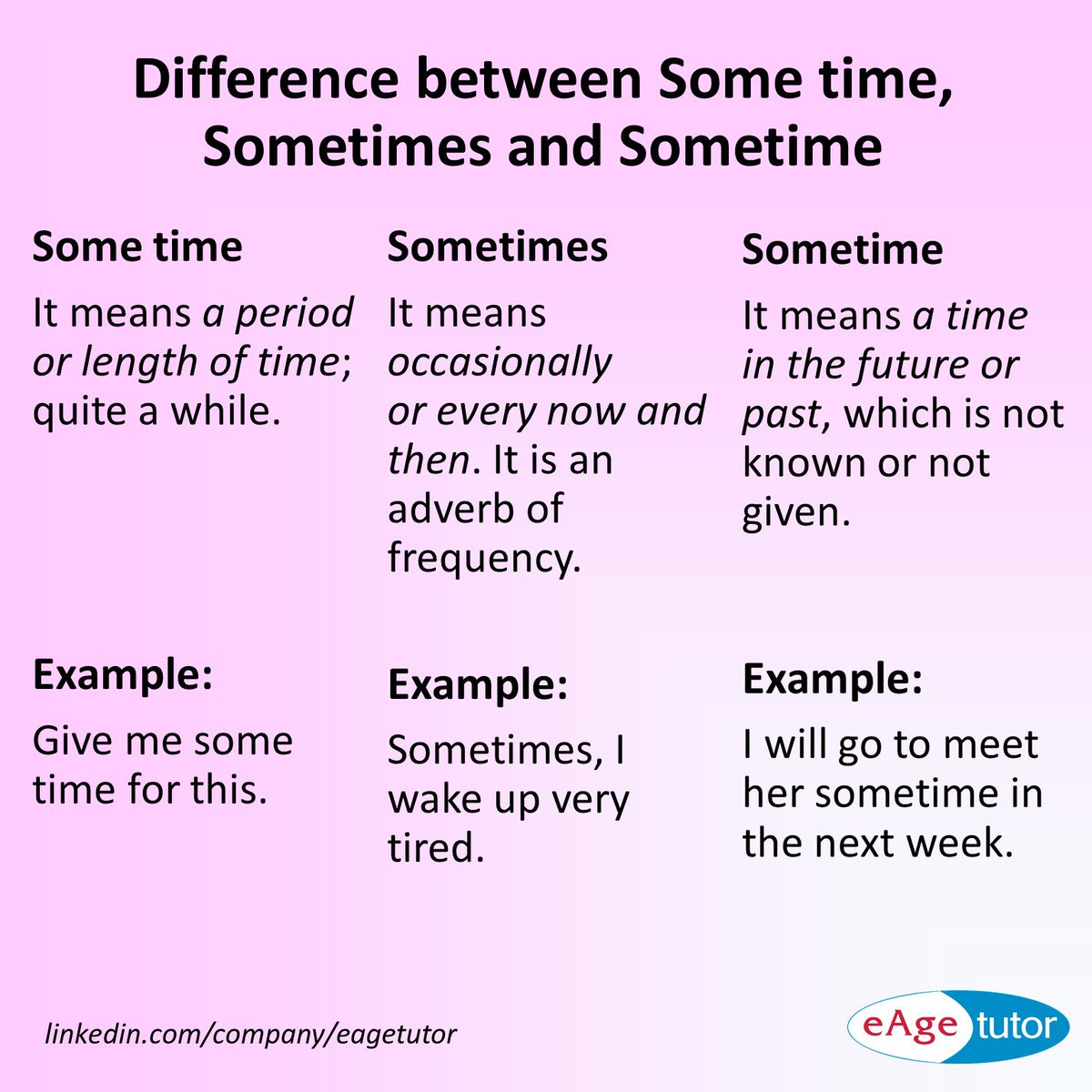 Difference between Some time, Sometimes and Sometime

Some time

It means a period or length of time; quite a while.

Example:

Give me some time for this.

Sometimes

It means occasionally or every now and then. It is an adverb of frequency.

Example:

Sometimes, I wake up very tired.

Sometime

It means a time in the future or past, which is not known or not given.

Example:

I will go to meet her sometime in the next week.

linkedin.com/company/eagetutor

eAge tutor